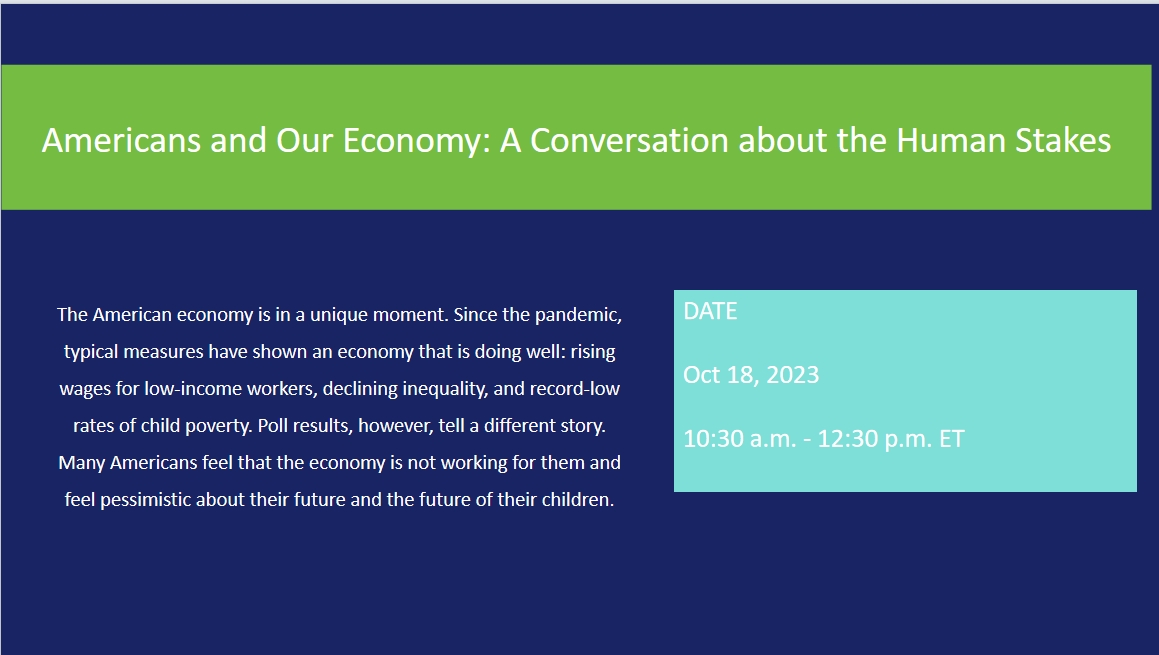 Americans and Our Economy: A Conversation about the Human Stakes

The American economy is in a unique moment. Since the pandemic, typical measures have shown an economy that is doing well: rising wages for low-income workers, declining inequality, and record-low rates of child poverty. Poll results, however, tell a different story. Many Americans feel that the economy is not working for them and feel pessimistic about their future and the future of their children.

DATE

Oct 18, 2023

10:30 a.m. - 12:30 p.m. ET